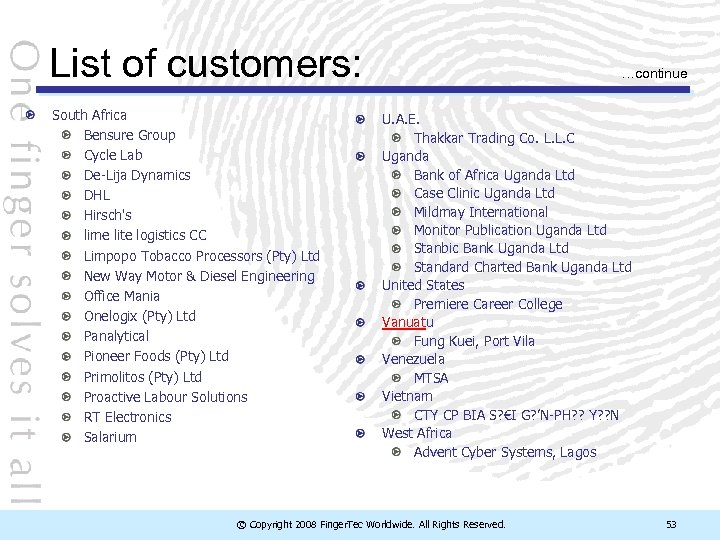 One finger solves it all

List of customers:

…continue

South Africa
Bensure Group
Cycle Lab
De-Lija Dynamics
DHL
Hirsch's
lime lite logistics CC
Limpopo Tobacco Processors (Pty) Ltd
New Way Motor & Diesel Engineering
Office Mania
Onelogix (Pty) Ltd
Panalytical
Pioneer Foods (Pty) Ltd
Primolitos (Pty) Ltd
Proactive Labour Solutions
RT Electronics
Salarium

U.A.E.
Thakkar Trading Co. L.L.C
Uganda
Bank of Africa Uganda Ltd
Case Clinic Uganda Ltd
Mildmay International
Monitor Publication Uganda Ltd
Stanbic Bank Uganda Ltd
Standard Charted Bank Uganda Ltd
United States
Premiere Career College
Vanuatu
Fung Kuei, Port Vila
Venezuela
MTSA
Vietnam
CTY CP BIA S?€I G?'N-PH?? Y??N
West Africa
Advent Cyber Systems, Lagos

© Copyright 2008 FingerTec Worldwide. All Rights Reserved.

53